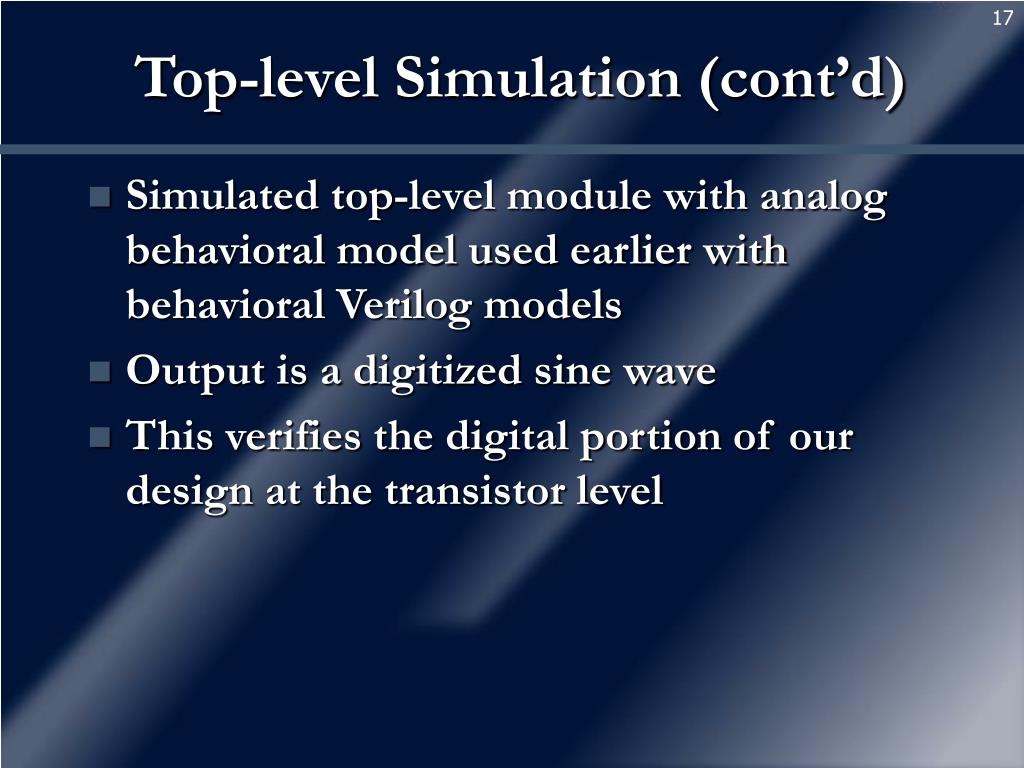 17

Top-level Simulation (cont’d)

Simulated top-level module with analog behavioral model used earlier with behavioral Verilog models

Output is a digitized sine wave

This verifies the digital portion of our design at the transistor level